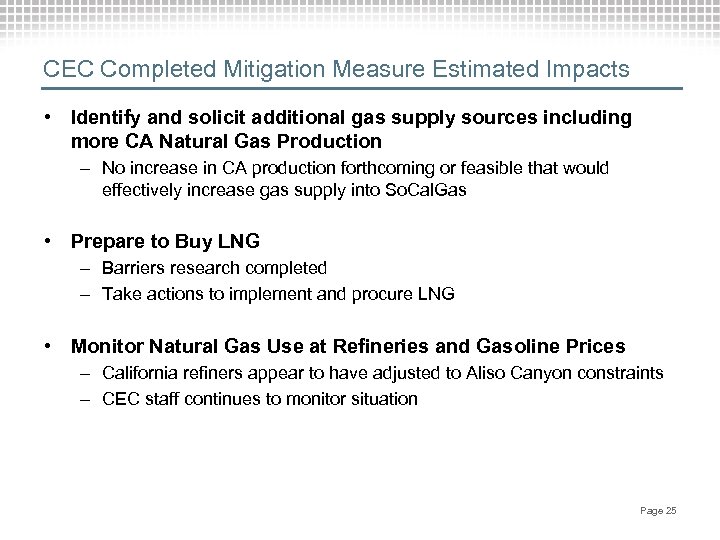 CEC Completed Mitigation Measure Estimated Impacts

• Identify and solicit additional gas supply sources including more CA Natural Gas Production
– No increase in CA production forthcoming or feasible that would effectively increase gas supply into SoCalGas

• Prepare to Buy LNG
– Barriers research completed
– Take actions to implement and procure LNG

• Monitor Natural Gas Use at Refineries and Gasoline Prices
– California refiners appear to have adjusted to Aliso Canyon constraints
– CEC staff continues to monitor situation

Page 25